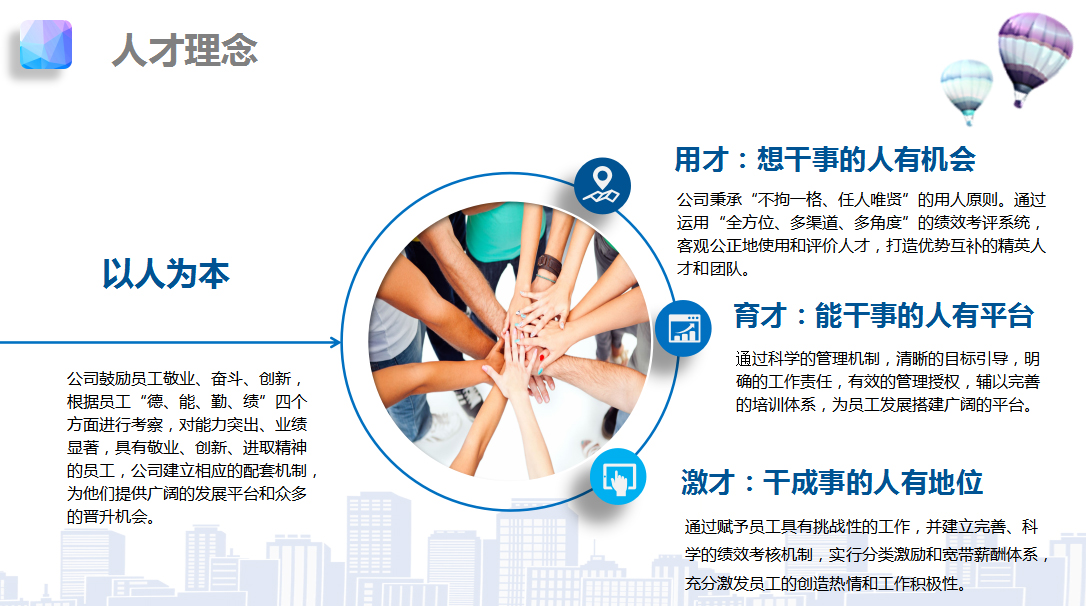 人才理念

以人为本

公司鼓励员工敬业、奋斗、创新，根据员工“德、能、勤、绩”四个方面进行考察，对能力突出、业绩显著，具有敬业、创新、进取精神的员工，公司建立相应的配套机制，为他们提供广阔的发展平台和众多的晋升机会。

用才：想干事的人有机会

公司秉承“不拘一格、任人唯贤”的用人原则。通过运用“全方位、多渠道、多角度”的绩效考评系统，客观公正地使用和评价人才，打造优势互补的精英人才和团队。

育才：能干事的人有平台

通过科学的管理机制，清晰的目标引导，明确的工作责任，有效的管理授权，辅以完善的培训体系，为员工发展搭建广阔的平台。

激才：干成事的人有地位

通过赋予员工具有挑战性的工作，并建立完善、科学的绩效考核机制，实行分类激励和宽带薪酬体系，充分激发员工的创造热情和工作积极性。